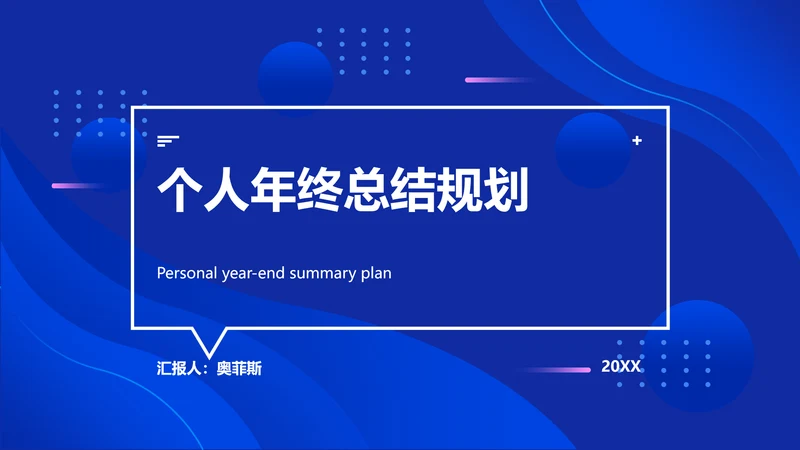 个人年终总结规划

Personal year-end summary plan

汇报人：奥菲斯

20XX